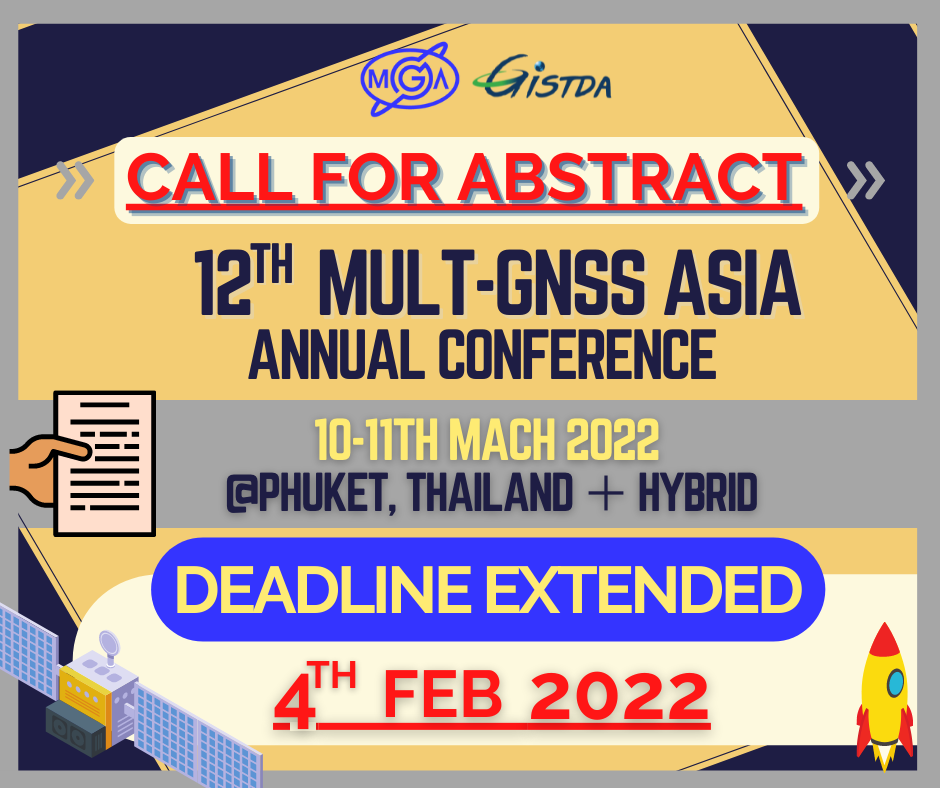 MGA GISTDA

CALL FOR ABSTRACT

12TH MULT-GNSS ASIA ANNUAL CONFERENCE

10-11TH MACH 2022
@PHUKET, THAILAND + HYBRID

DEADLINE EXTENDED

4TH FEB 2022